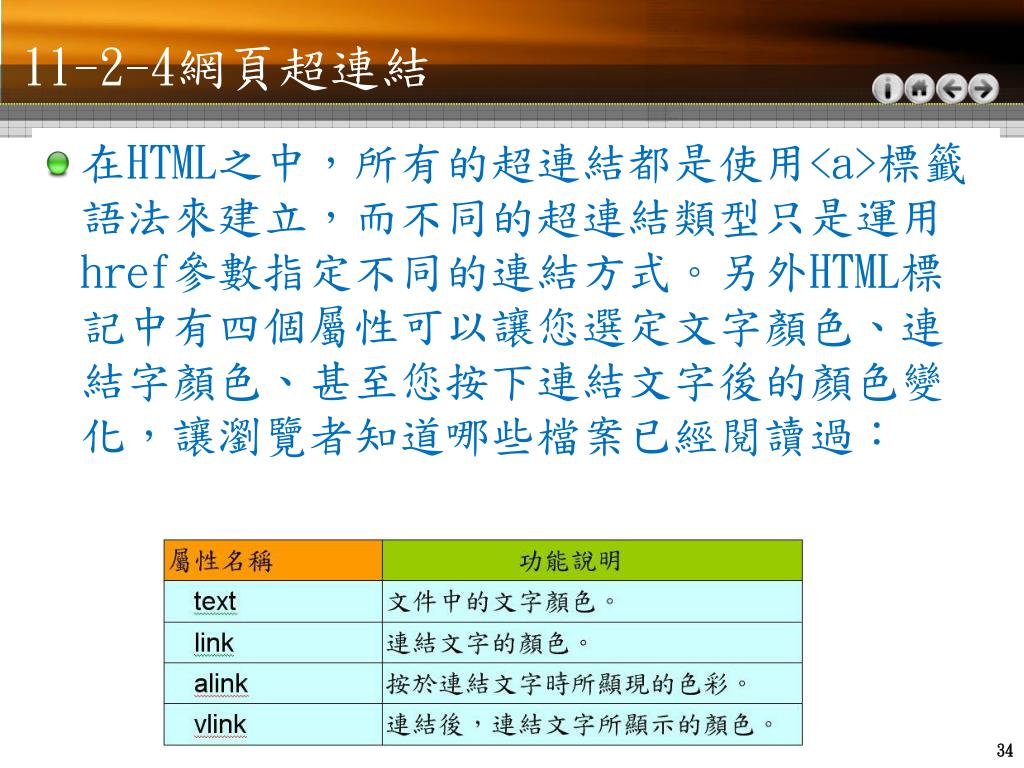 11-2-4網頁超連結

在HTML之中，所有的超連結都是使用<a>標籤語法來建立，而不同的超連結類型只是運用href參數指定不同的連結方式。另外HTML標記中有四個屬性可以讓您選定文字顏色、連結字顏色、甚至您按下連結文字後的顏色變化，讓瀏覽者知道哪些檔案已經閱讀過：

| 屬性名稱 | 功能說明 |
|---|---|
| text | 文件中的文字顏色。 |
| link | 連結文字的顏色。 |
| alink | 按於連結文字時所顯現的色彩。 |
| vlink | 連結後，連結文字所顯示的顏色。 |

34